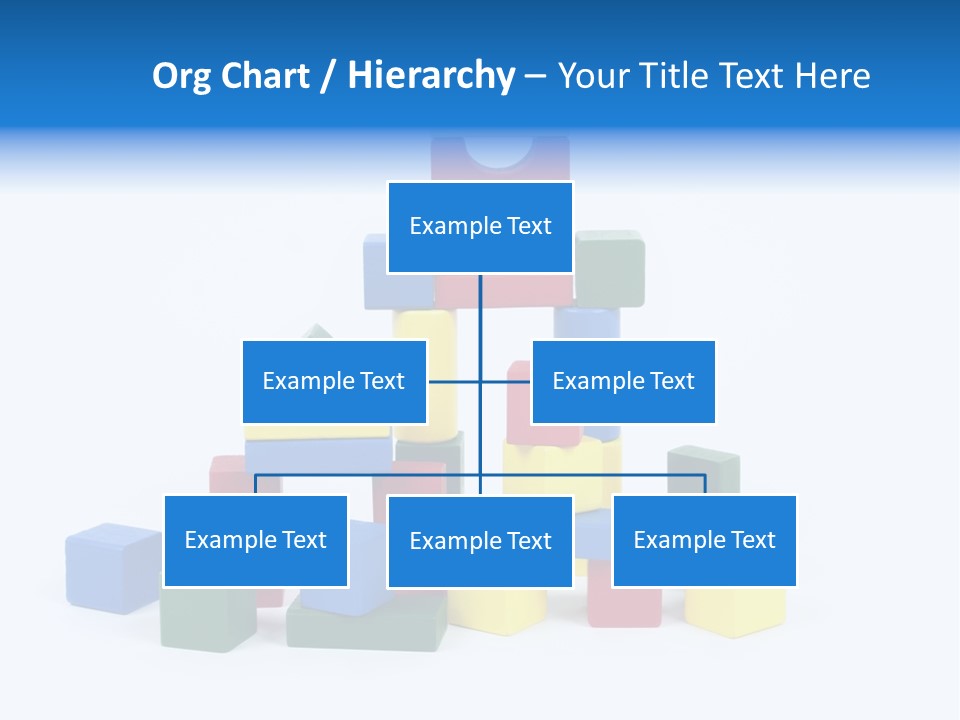 Org Chart / Hierarchy – Your Title Text Here

Example Text

Example Text

Example Text

Example Text

Example Text

Example Text